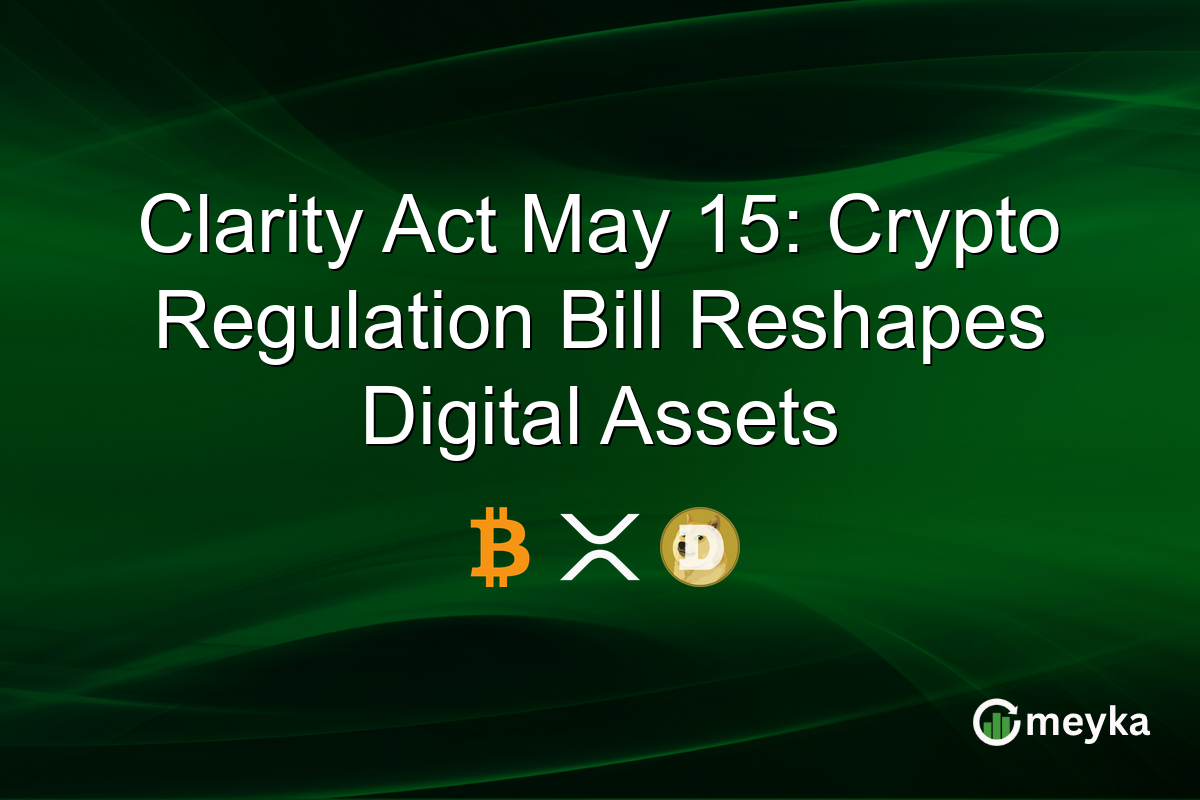 Clarity Act May 15: Crypto Regulation Bill Reshapes Digital Assets

meyka